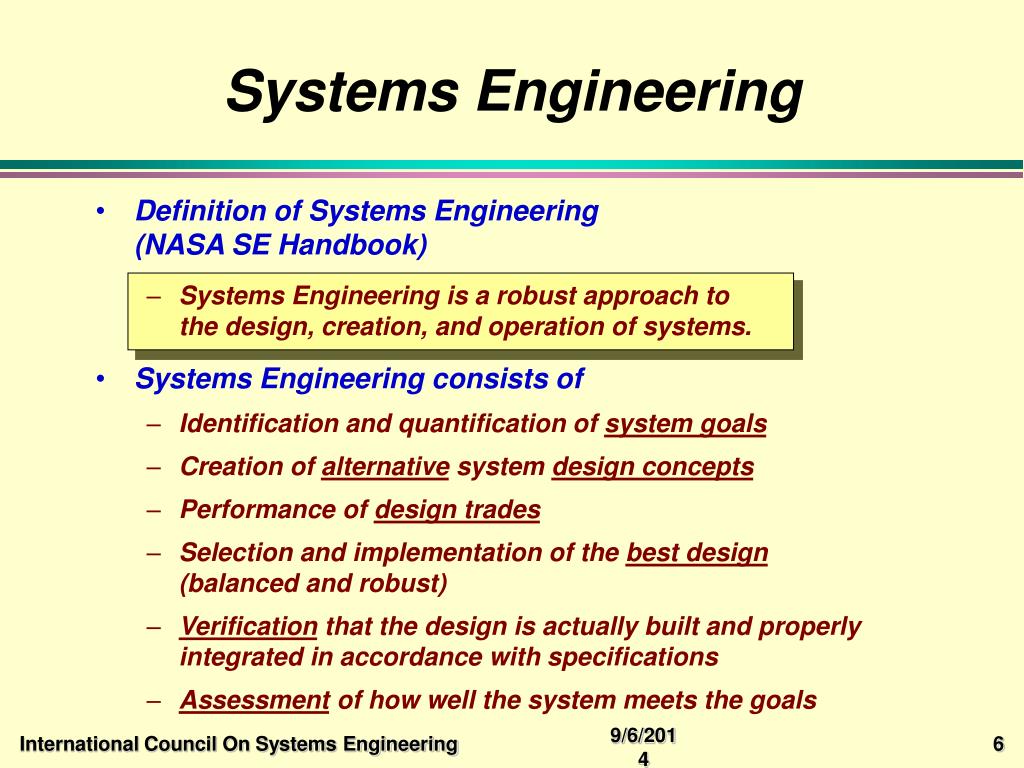 Systems Engineering

• Definition of Systems Engineering (NASA SE Handbook)

– Systems Engineering is a robust approach to the design, creation, and operation of systems.

• Systems Engineering consists of

– Identification and quantification of system goals

– Creation of alternative system design concepts

– Performance of design trades

– Selection and implementation of the best design (balanced and robust)

– Verification that the design is actually built and properly integrated in accordance with specifications

– Assessment of how well the system meets the goals

International Council On Systems Engineering

9/6/2014

6